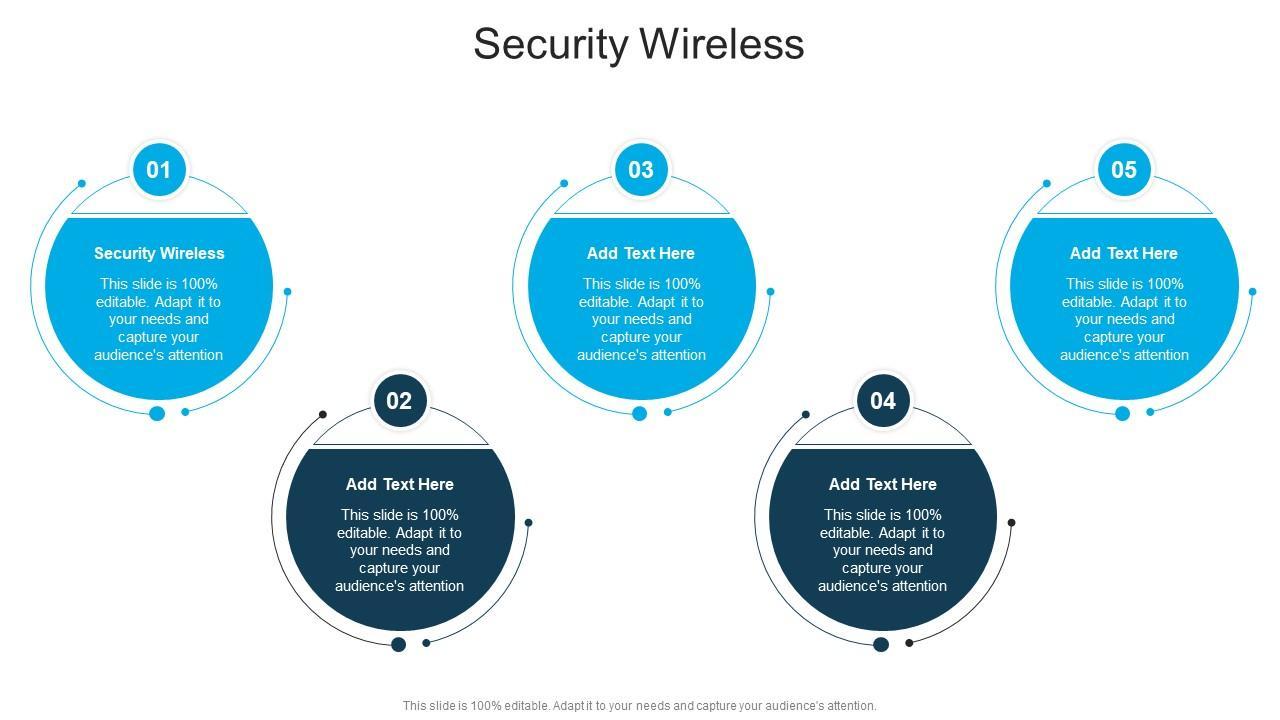 Security Wireless

01

Security Wireless

This slide is 100% editable. Adapt it to your needs and capture your audience's attention

02

Add Text Here

This slide is 100% editable. Adapt it to your needs and capture your audience's attention

03

Add Text Here

This slide is 100% editable. Adapt it to your needs and capture your audience's attention

04

Add Text Here

This slide is 100% editable. Adapt it to your needs and capture your audience's attention

05

Add Text Here

This slide is 100% editable. Adapt it to your needs and capture your audience's attention

This slide is 100% editable. Adapt it to your needs and capture your audience's attention.